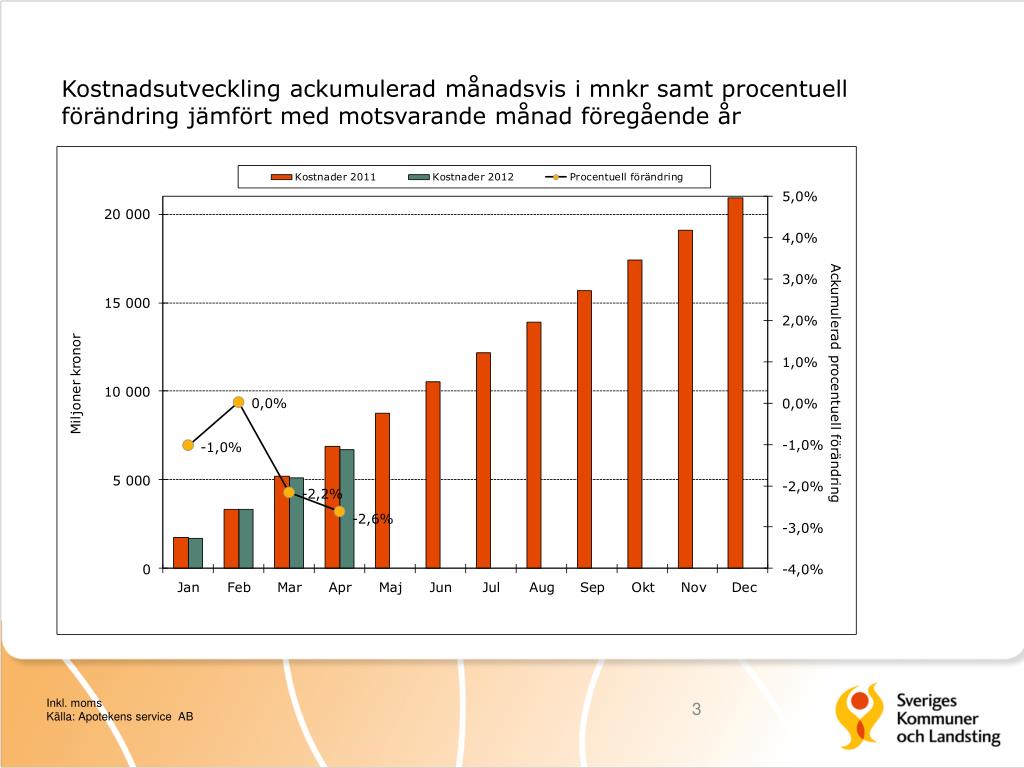 Kostnadsutveckling ackumulerad månadsvis i mnkr samt procentuell förändring jämfört med motsvarande månad föregående år

Kostnader 2011 Kostnader 2012 Procentuell förändring

Miljoner kronor

20 000
15 000
10 000
5 000
0

5,0%
4,0%
3,0%
2,0%
1,0%
0,0%
-1,0%
-2,0%
-3,0%
-4,0%

Ackumulerad procentuell förändring

-1,0%
0,0%
-2,2%
-2,6%

Jan Feb Mar Apr Maj Jun Jul Aug Sep Okt Nov Dec

Inkl. moms
Källa: Apotekens service AB

3

Sveriges Kommuner och Landsting